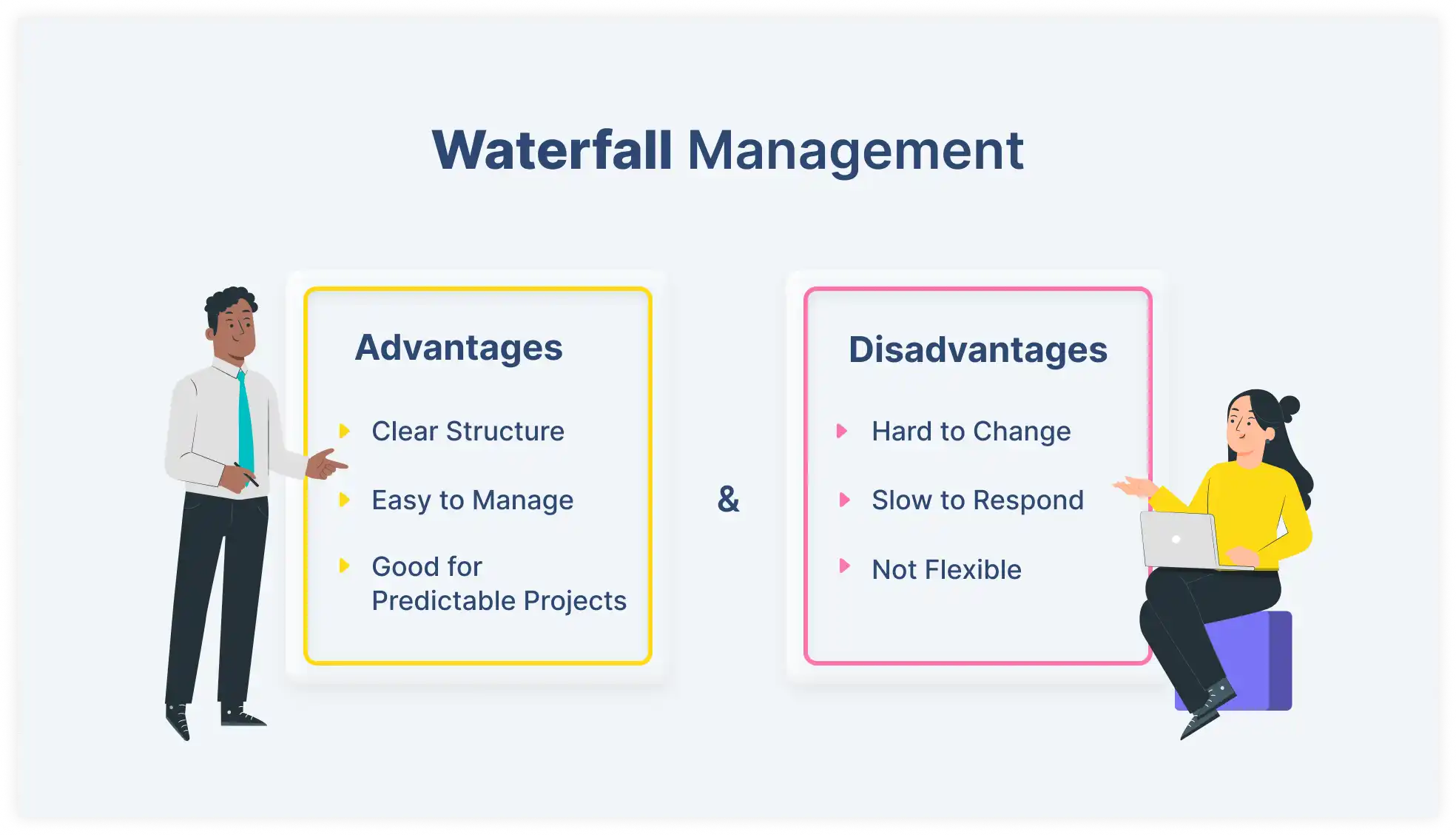 Waterfall Management

Advantages

Clear Structure

Easy to Manage

Good for Predictable Projects

&

Disadvantages

Hard to Change

Slow to Respond

Not Flexible